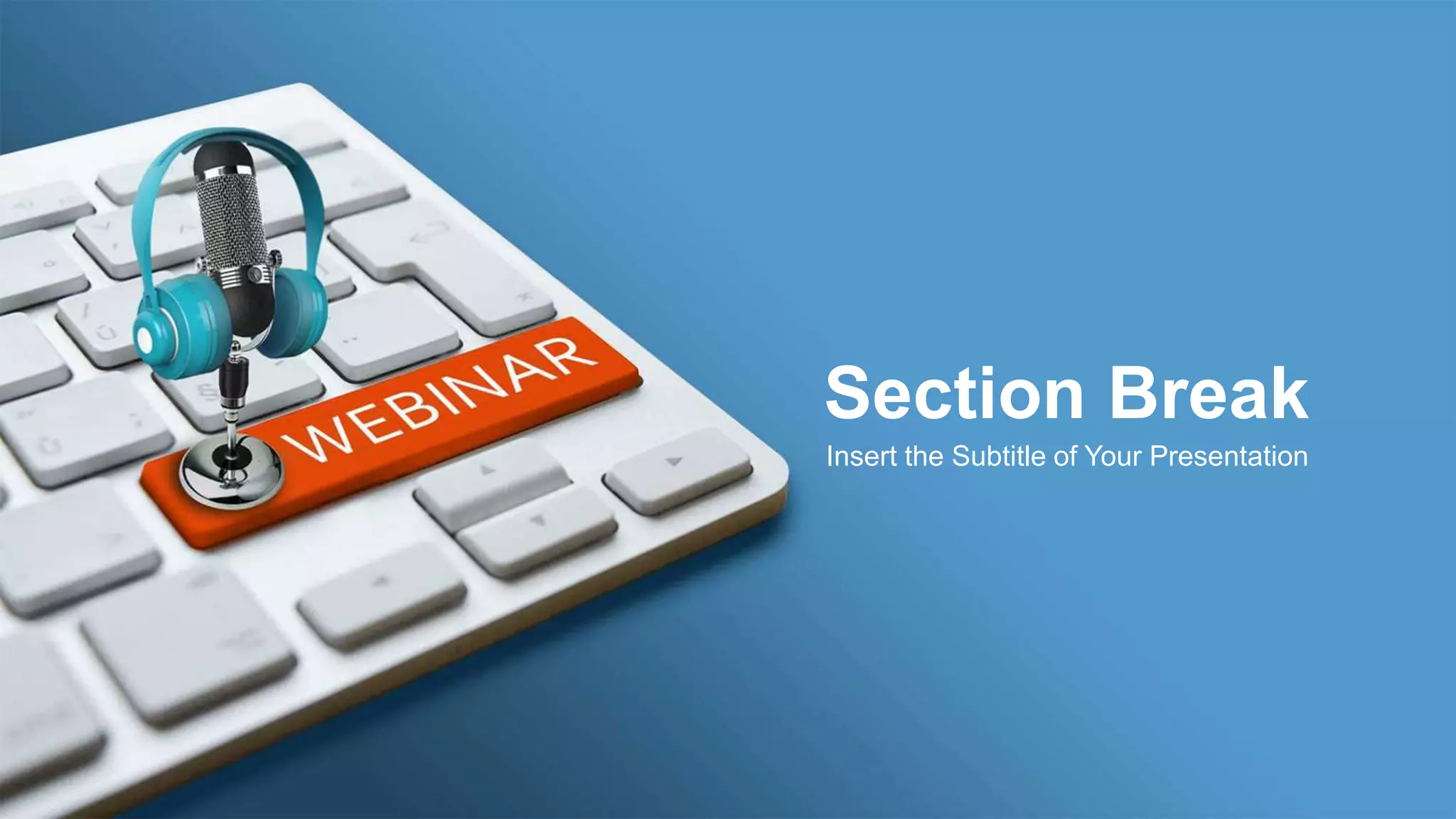 WEBINAR

Section Break

Insert the Subtitle of Your Presentation